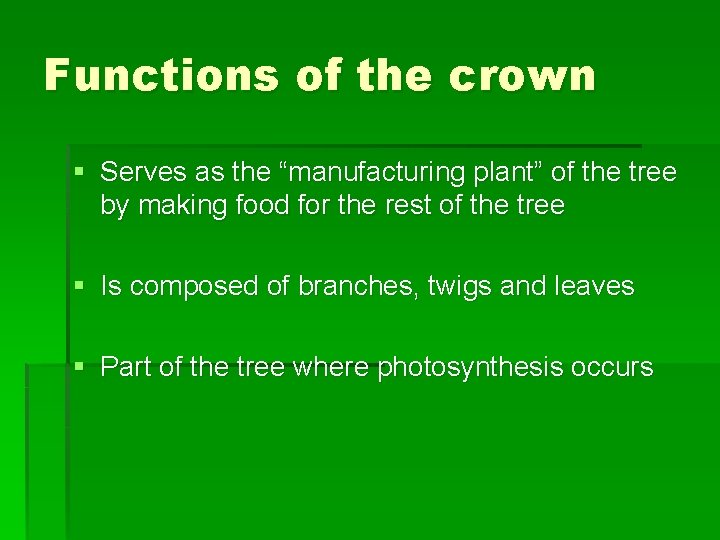 Functions of the crown

▪ Serves as the “manufacturing plant” of the tree by making food for the rest of the tree

▪ Is composed of branches, twigs and leaves

▪ Part of the tree where photosynthesis occurs